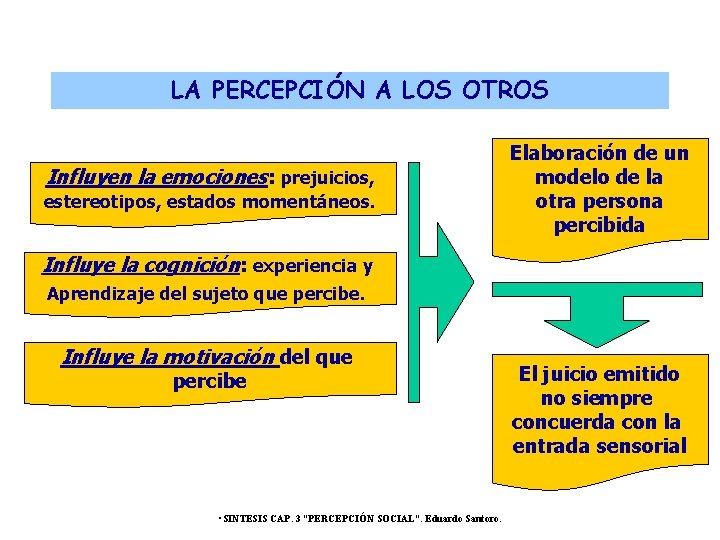 LA PERCEPCIÓN A LOS OTROS

Influyen la emociones: prejuicios, estereotipos, estados momentáneos.

Influye la cognición: experiencia y Aprendizaje del sujeto que percibe.

Influye la motivación del que percibe

Elaboración de un modelo de la otra persona percibida

El juicio emitido no siempre concuerda con la entrada sensorial

• SINTESIS CAP. 3 "PERCEPCIÓN SOCIAL". Eduardo Santoro.